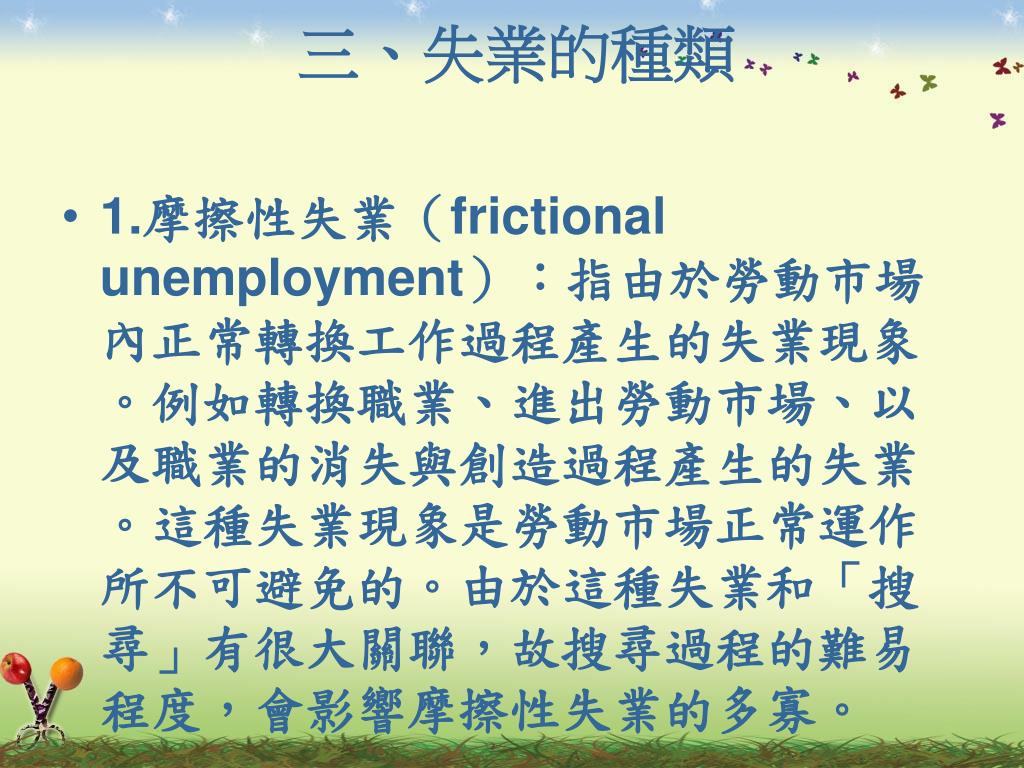 三、失業的種類

• 1.摩擦性失業（frictional unemployment）：指由於勞動市場內正常轉換工作過程產生的失業現象。例如轉換職業、進出勞動市場、以及職業的消失與創造過程產生的失業。這種失業現象是勞動市場正常運作所不可避免的。由於這種失業和「搜尋」有很大關聯，故搜尋過程的難易程度，會影響摩擦性失業的多寡。